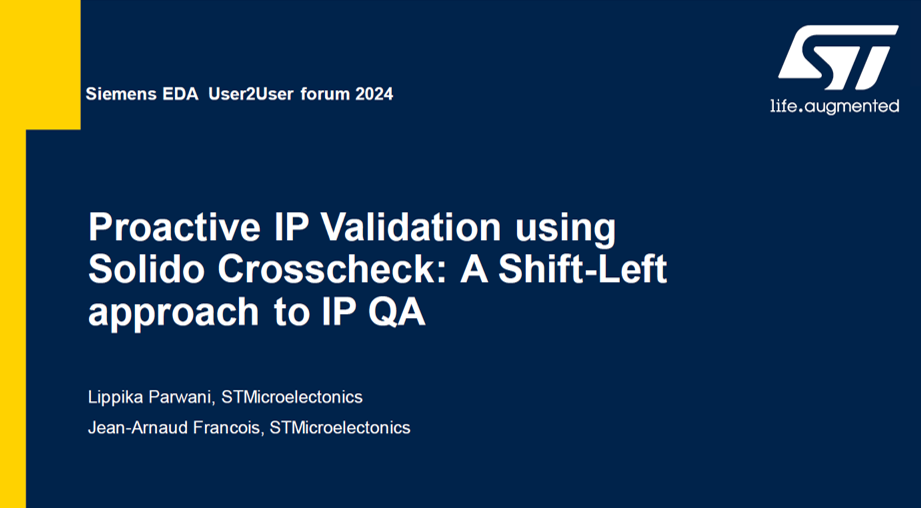 Siemens EDA User2User forum 2024

ST
life.augmented

Proactive IP Validation using Solido Crosscheck: A Shift-Left approach to IP QA

Lippika Parwani, STMicroelectonics

Jean-Arnaud Francois, STMicroelectonics